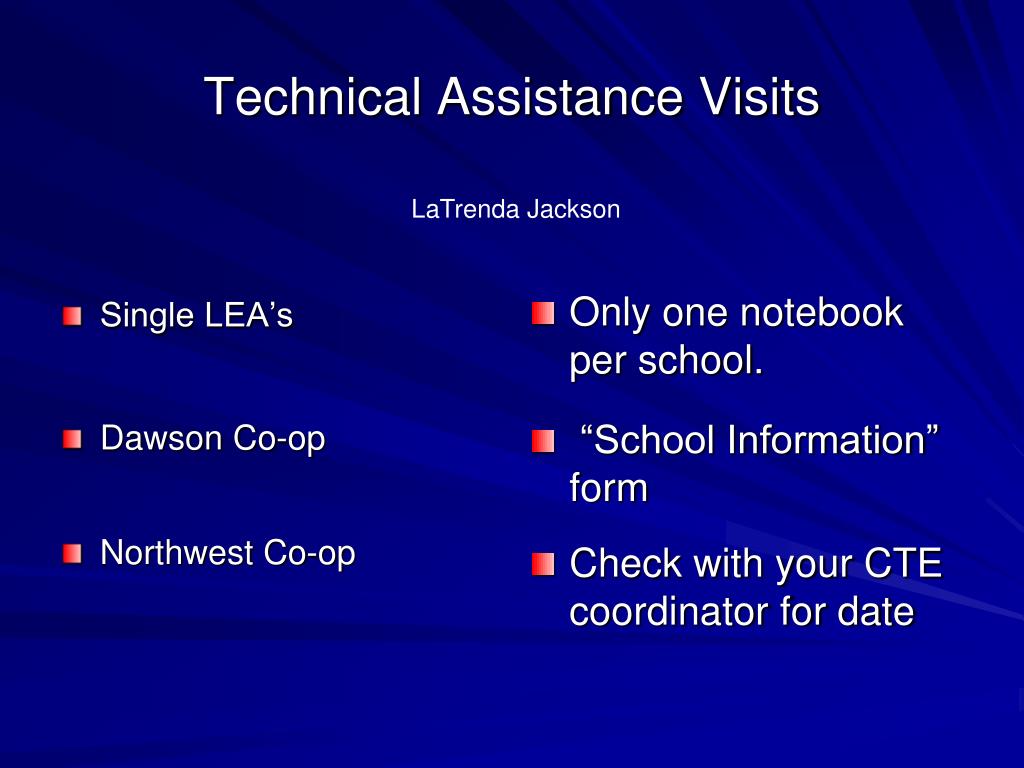 Technical Assistance Visits

LaTrenda Jackson

Single LEA’s

Dawson Co-op

Northwest Co-op

Only one notebook per school.

“School Information” form

Check with your CTE coordinator for date